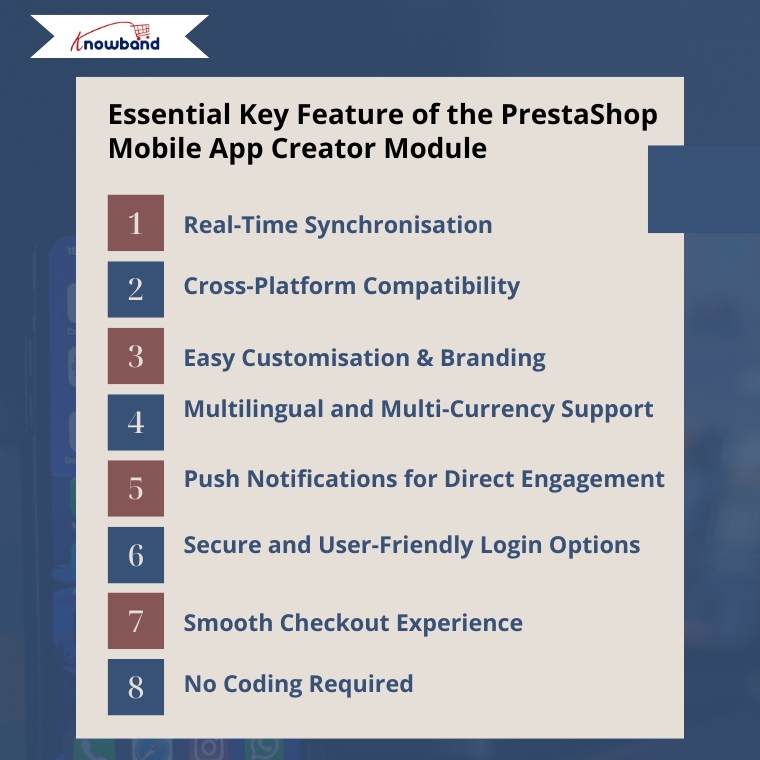 Knowband

Essential Key Feature of the PrestaShop Mobile App Creator Module

1 Real-Time Synchronisation

2 Cross-Platform Compatibility

3 Easy Customisation & Branding

4 Multilingual and Multi-Currency Support

5 Push Notifications for Direct Engagement

6 Secure and User-Friendly Login Options

7 Smooth Checkout Experience

8 No Coding Required